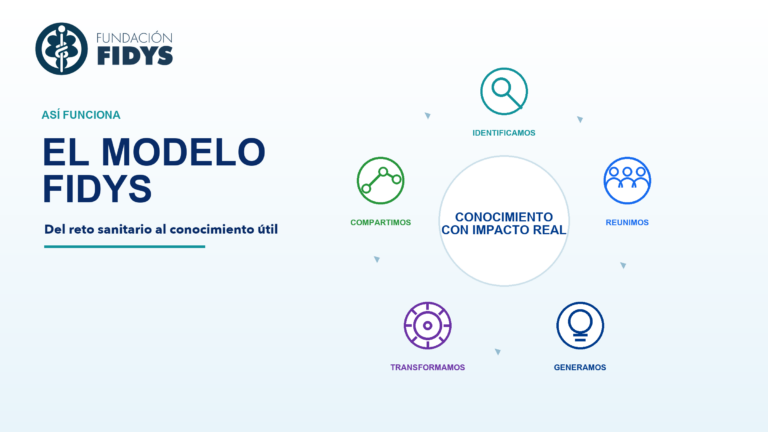 FUNDACIÓN
FIDYS

ASÍ FUNCIONA

EL MODELO FIDYS

Del reto sanitario al conocimiento útil

IDENTIFICAMOS

REUNIMOS

GENERAMOS

TRANSFORMAMOS

COMPARTIMOS

CONOCIMIENTO CON IMPACTO REAL